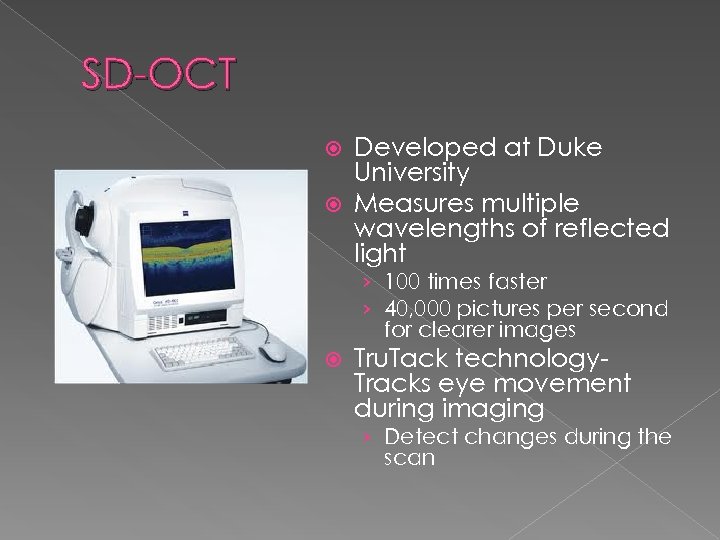 SD-OCT

Developed at Duke University

Measures multiple wavelengths of reflected light

› 100 times faster

› 40,000 pictures per second for clearer images

TruTack technology- Tracks eye movement during imaging

› Detect changes during the scan